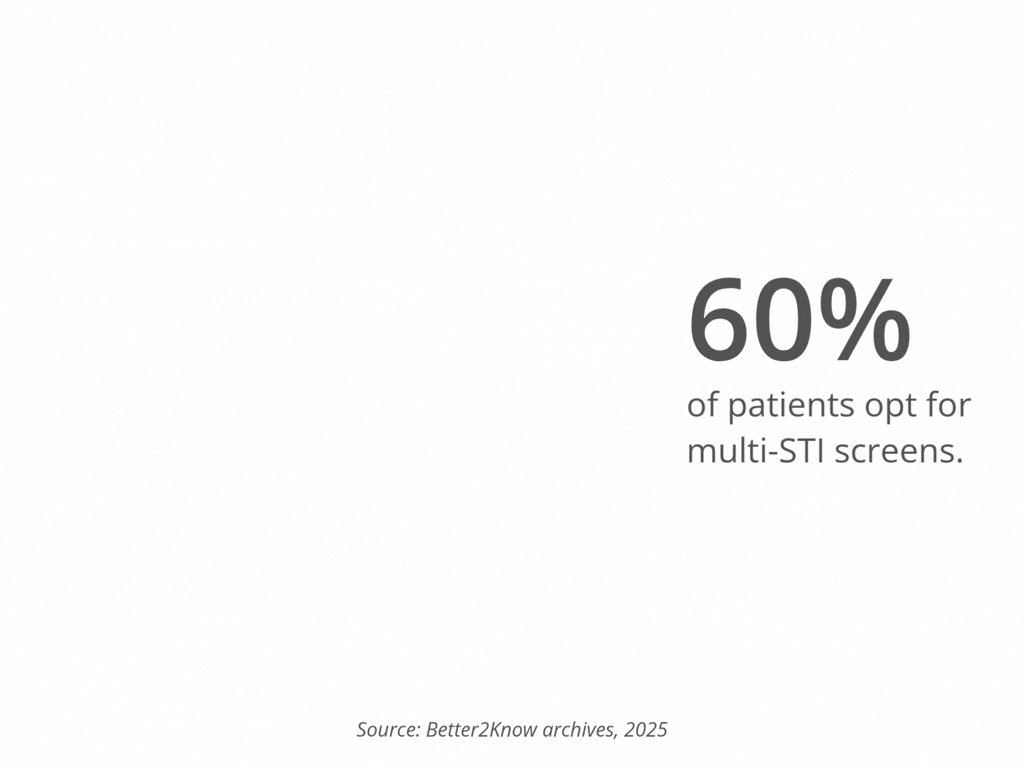 60%
of patients opt for multi-STI screens.

Source: Better2Know archives, 2025